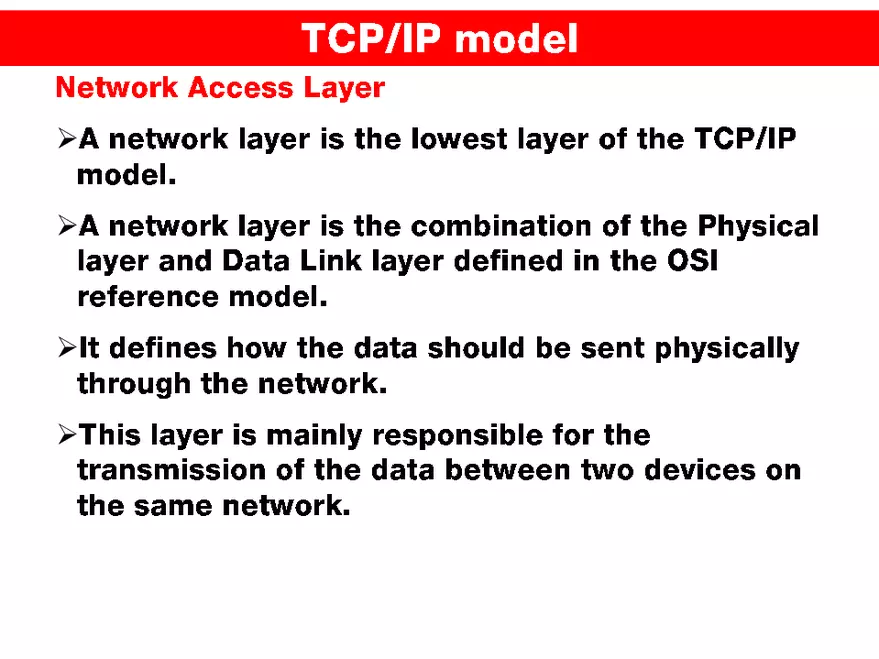 TCP/IP model

Network Access Layer

➢A network layer is the lowest layer of the TCP/IP model.

➢A network layer is the combination of the Physical layer and Data Link layer defined in the OSI reference model.

➢It defines how the data should be sent physically through the network.

➢This layer is mainly responsible for the transmission of the data between two devices on the same network.